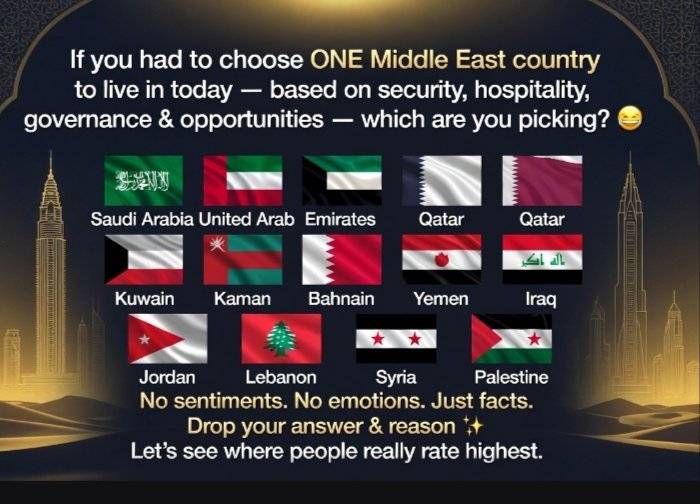 If you had to choose ONE Middle East country to live in today — based on security, hospitality, governance & opportunities — which are you picking? 😄

Saudi Arabia United Arab Emirates Qatar Qatar

Kuwain Kaman Bahnain Yemen Iraq

Jordan Lebanon Syria Palestine

No sentiments. No emotions. Just facts.
Drop your answer & reason ✨
Let's see where people really rate highest.